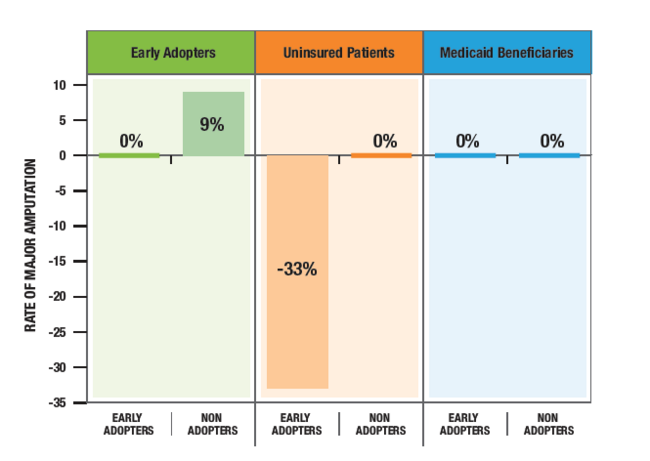 Early Adopters

Uninsured Patients

Medicaid Beneficiaries

RATE OF MAJOR AMPUTATION

10
5
0
-5
-10
-15
-20
-25
-30
-35

0%
9%
-33%
0%
0%
0%

EARLY ADOPTERS
NON ADOPTERS
EARLY ADOPTERS
NON ADOPTERS
EARLY ADOPTERS
NON ADOPTERS